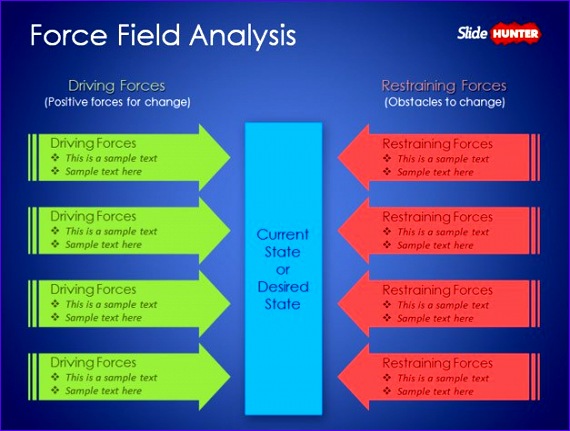 Force Field Analysis

Slide HUNTER

Driving Forces
(Positive forces for change)

Driving Forces
❖ This is a sample text
❖ Sample text here

Driving Forces
❖ This is a sample text
❖ Sample text here

Driving Forces
❖ This is a sample text
❖ Sample text here

Driving Forces
❖ This is a sample text
❖ Sample text here

Current State or Desired State

Restraining Forces
(Obstacles to change)

Restraining Forces
❖ This is a sample text
❖ Sample text here

Restraining Forces
❖ This is a sample text
❖ Sample text here

Restraining Forces
❖ This is a sample text
❖ Sample text here

Restraining Forces
❖ This is a sample text
❖ Sample text here